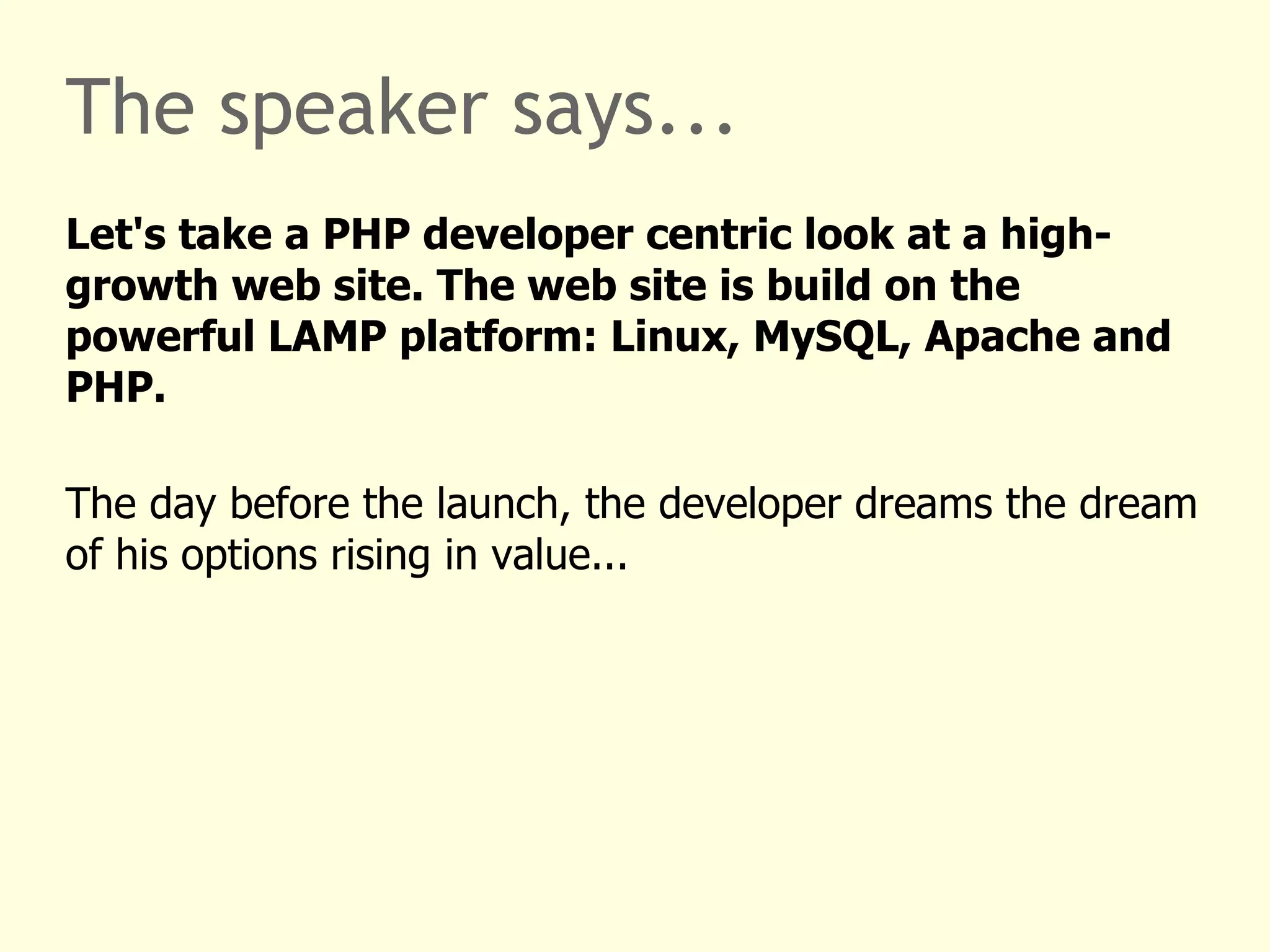 The speaker says...

Let's take a PHP developer centric look at a high-growth web site. The web site is build on the powerful LAMP platform: Linux, MySQL, Apache and PHP.

The day before the launch, the developer dreams the dream of his options rising in value...